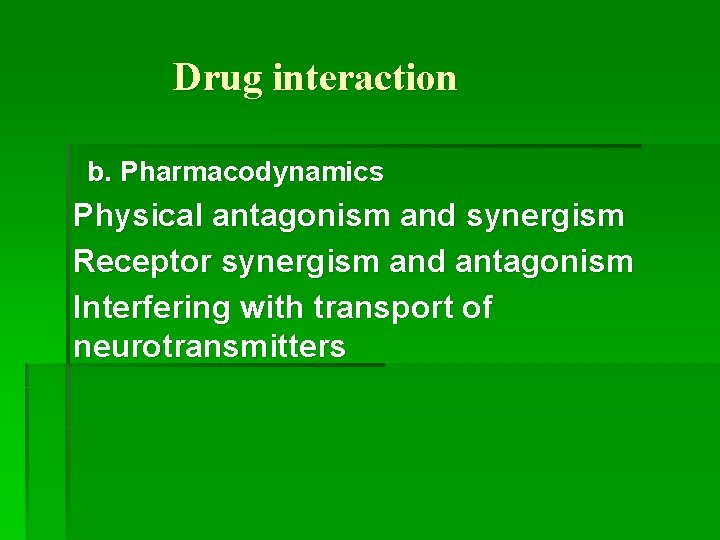 Drug interaction

b. Pharmacodynamics

Physical antagonism and synergism

Receptor synergism and antagonism

Interfering with transport of neurotransmitters